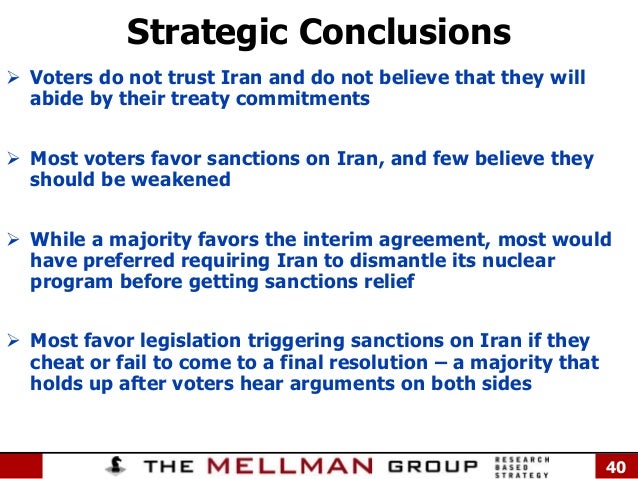 Strategic Conclusions

➢ Voters do not trust Iran and do not believe that they will abide by their treaty commitments

➢ Most voters favor sanctions on Iran, and few believe they should be weakened

➢ While a majority favors the interim agreement, most would have preferred requiring Iran to dismantle its nuclear program before getting sanctions relief

➢ Most favor legislation triggering sanctions on Iran if they cheat or fail to come to a final resolution – a majority that holds up after voters hear arguments on both sides

THE MELLMAN GROUP RESEARCH BASED STRATEGY

40